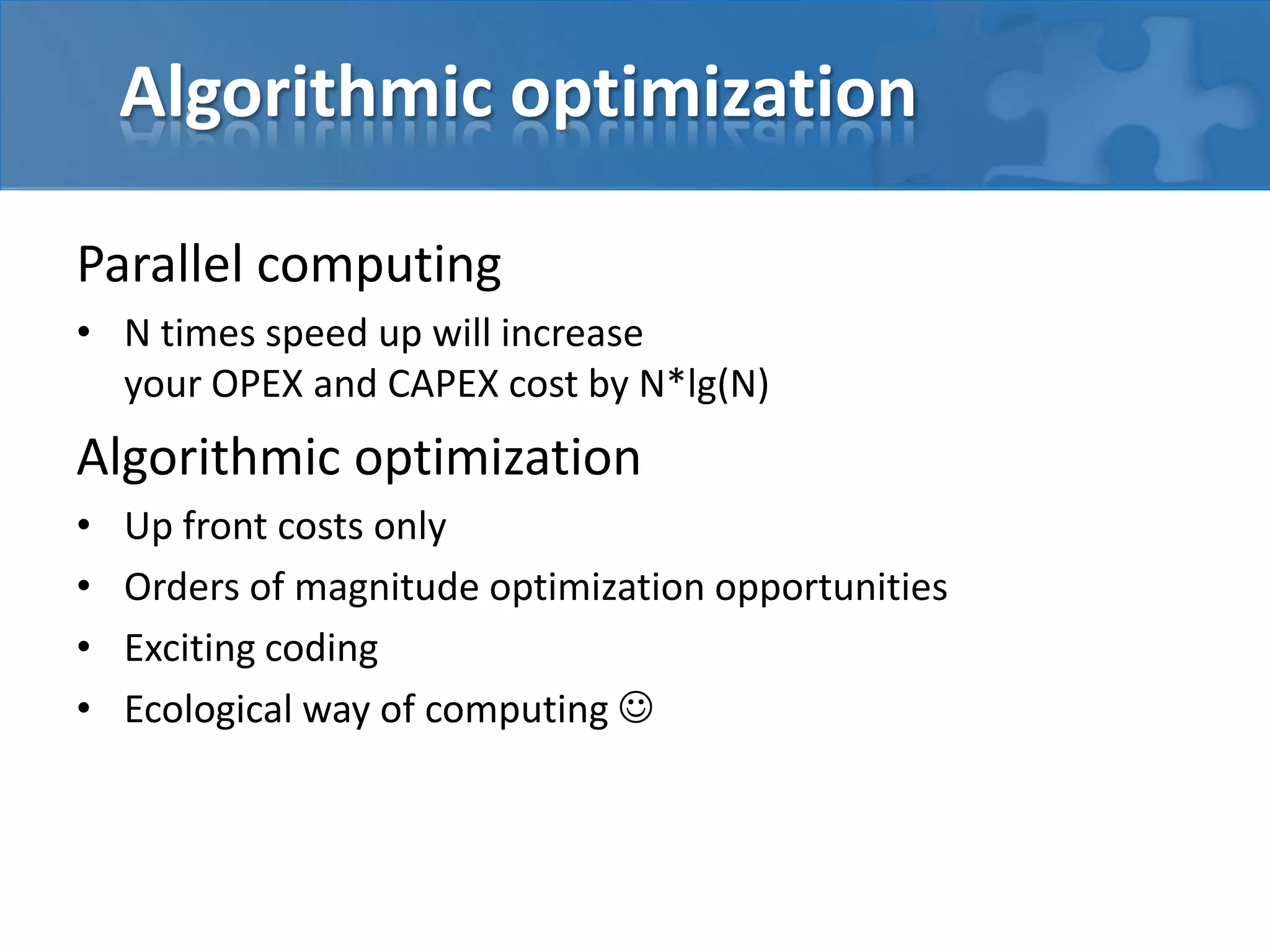 Algorithmic optimization

Parallel computing

• N times speed up will increase your OPEX and CAPEX cost by N*lg(N)

Algorithmic optimization

• Up front costs only
• Orders of magnitude optimization opportunities
• Exciting coding
• Ecological way of computing ☺